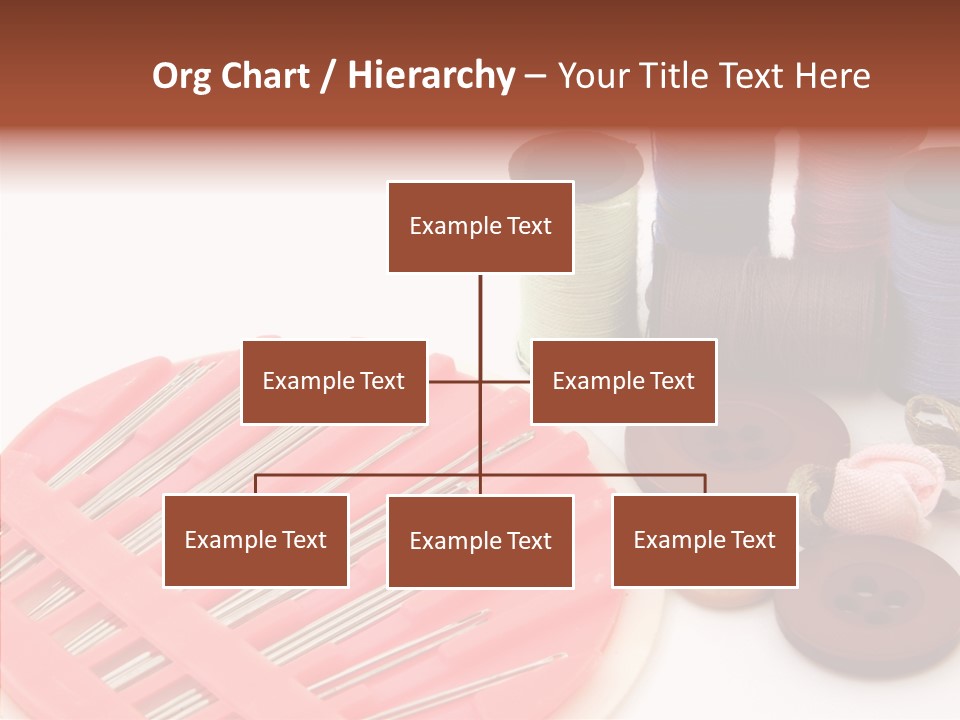 Org Chart / Hierarchy – Your Title Text Here

Example Text

Example Text

Example Text

Example Text

Example Text

Example Text